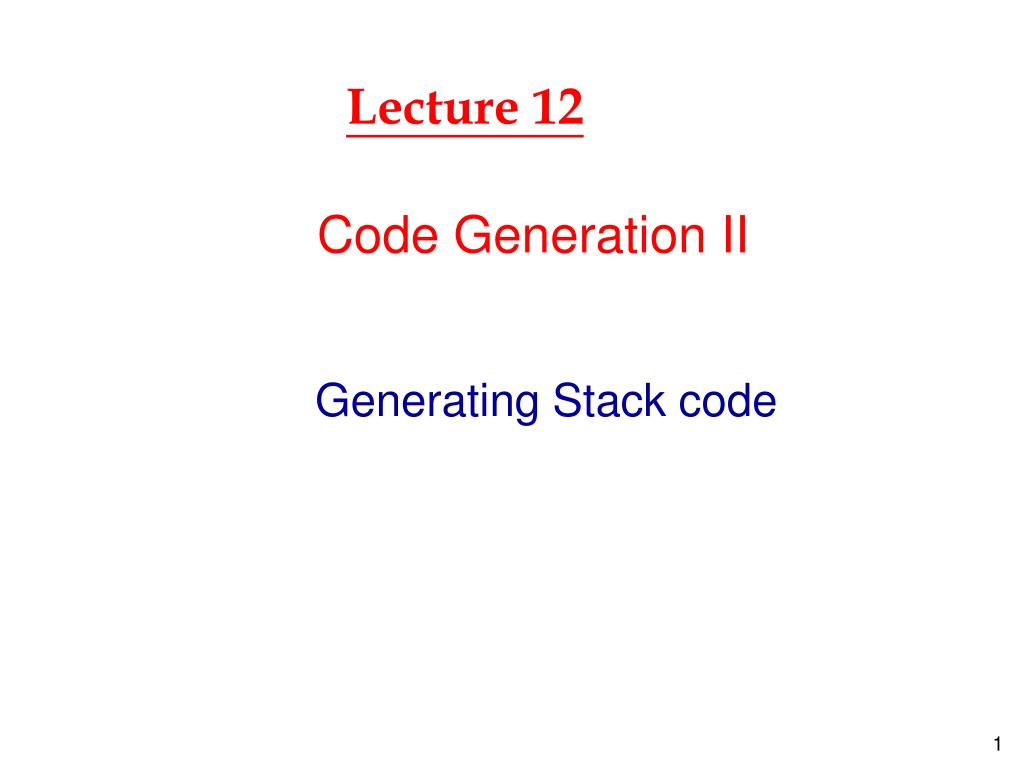 Lecture 12

Code Generation II

Generating Stack code

1